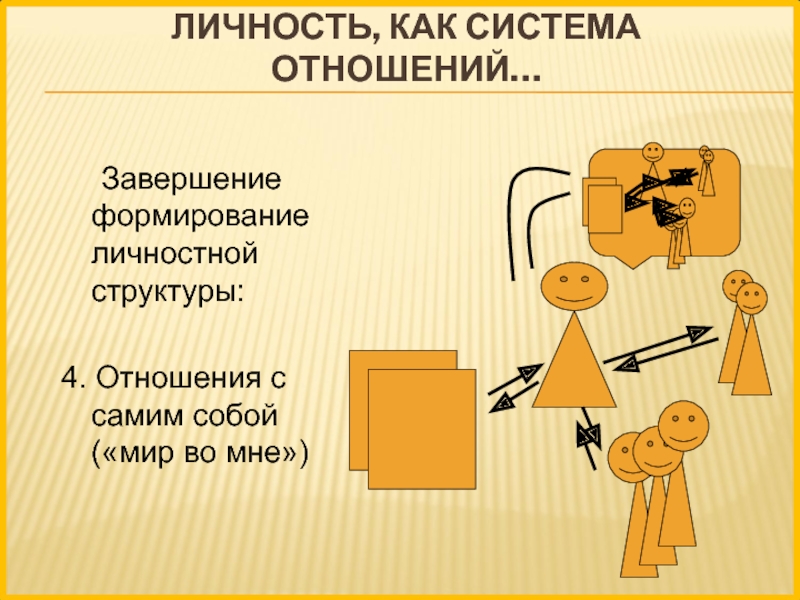 ЛИЧНОСТЬ, КАК СИСТЕМА ОТНОШЕНИЙ…

Завершение формирование личностной структуры:

4. Отношения с самим собой («мир во мне»)